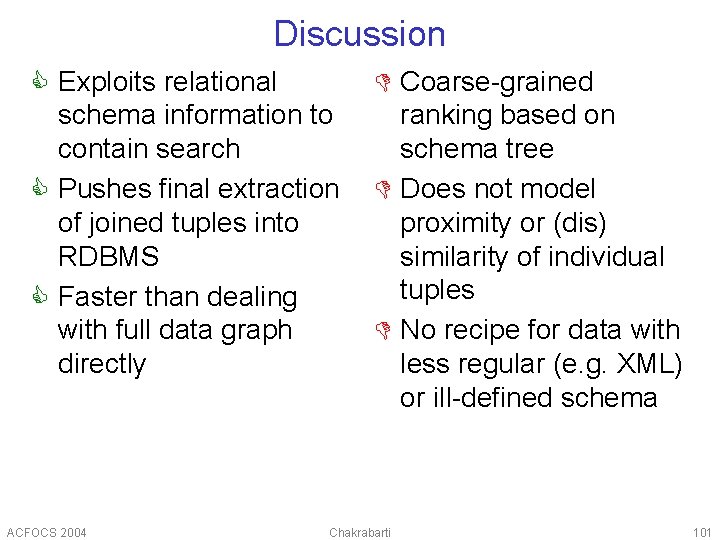 Discussion

Exploits relational schema information to contain search

Pushes final extraction of joined tuples into RDBMS

Faster than dealing with full data graph directly

Coarse-grained ranking based on schema tree

Does not model proximity or (dis) similarity of individual tuples

No recipe for data with less regular (e.g. XML) or ill-defined schema

ACFOCS 2004 Chakrabarti 101